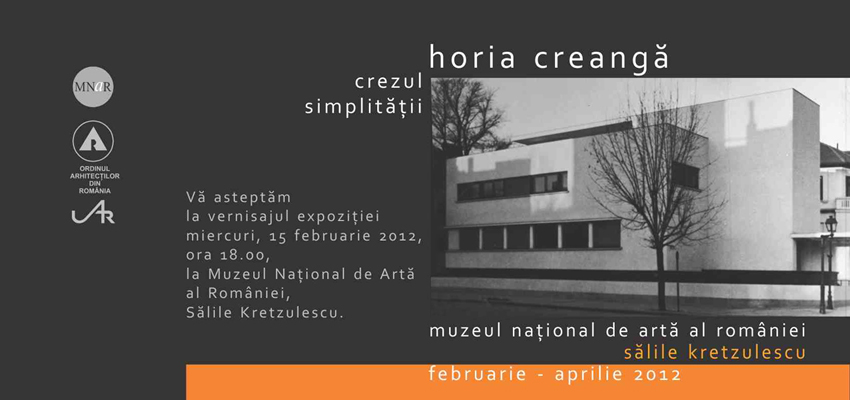 MNaR

ORDINUL ARHITECȚILOR DIN ROMÂNIA

UAR

horia creangă

crezul simplității

Vă asteptăm la vernisajul expoziției miercuri, 15 februarie 2012, ora 18.00, la Muzeul Național de Artă al României, Sălile Kretzulescu.

muzeul național de artă al româniei
sălile kretzulescu

februarie - aprilie 2012